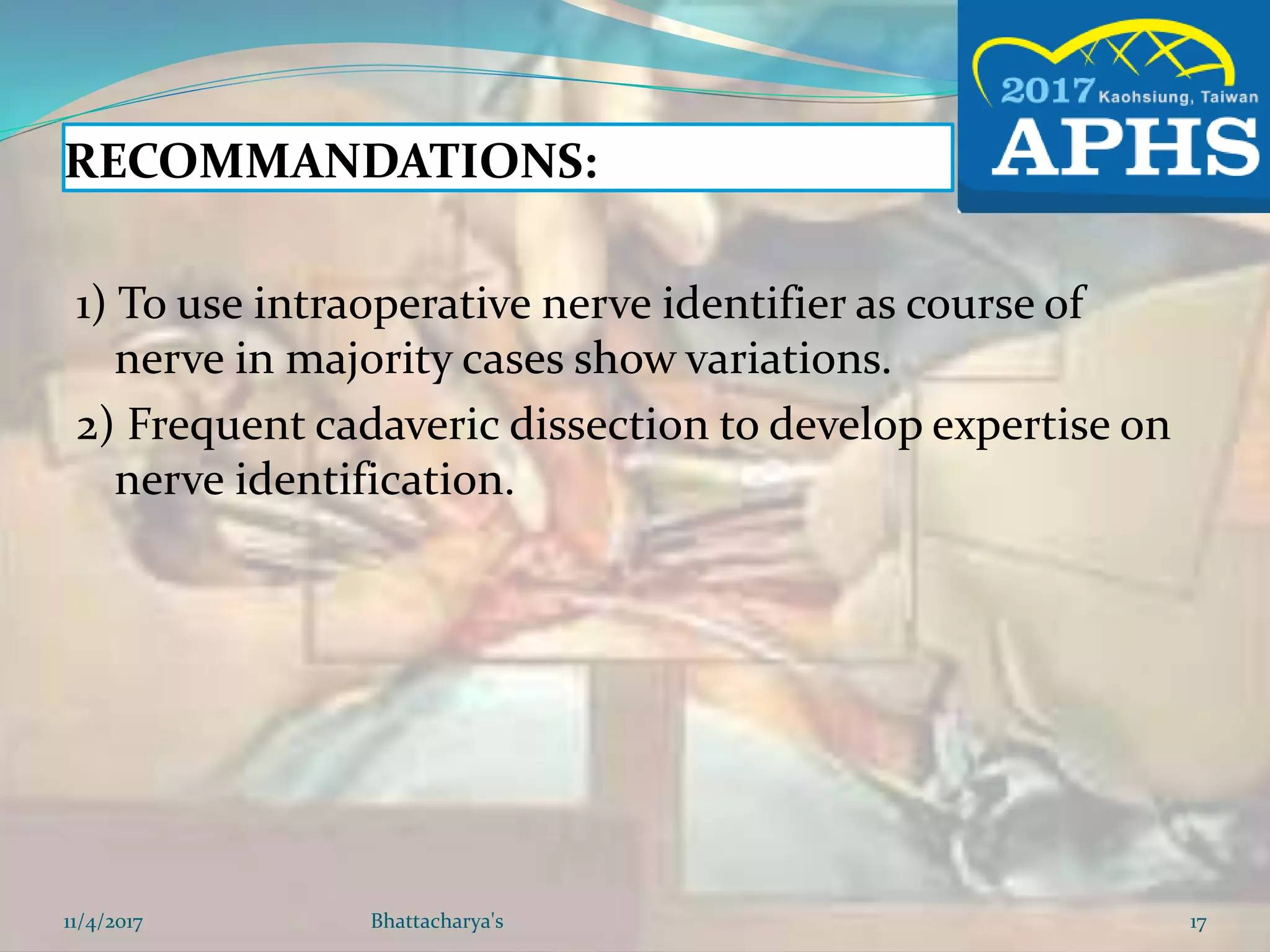 2017 Kaohsiung, Taiwan
APHS

RECOMMANDATIONS:

1) To use intraoperative nerve identifier as course of nerve in majority cases show variations.

2) Frequent cadaveric dissection to develop expertise on nerve identification.

11/4/2017 Bhattacharya's 17